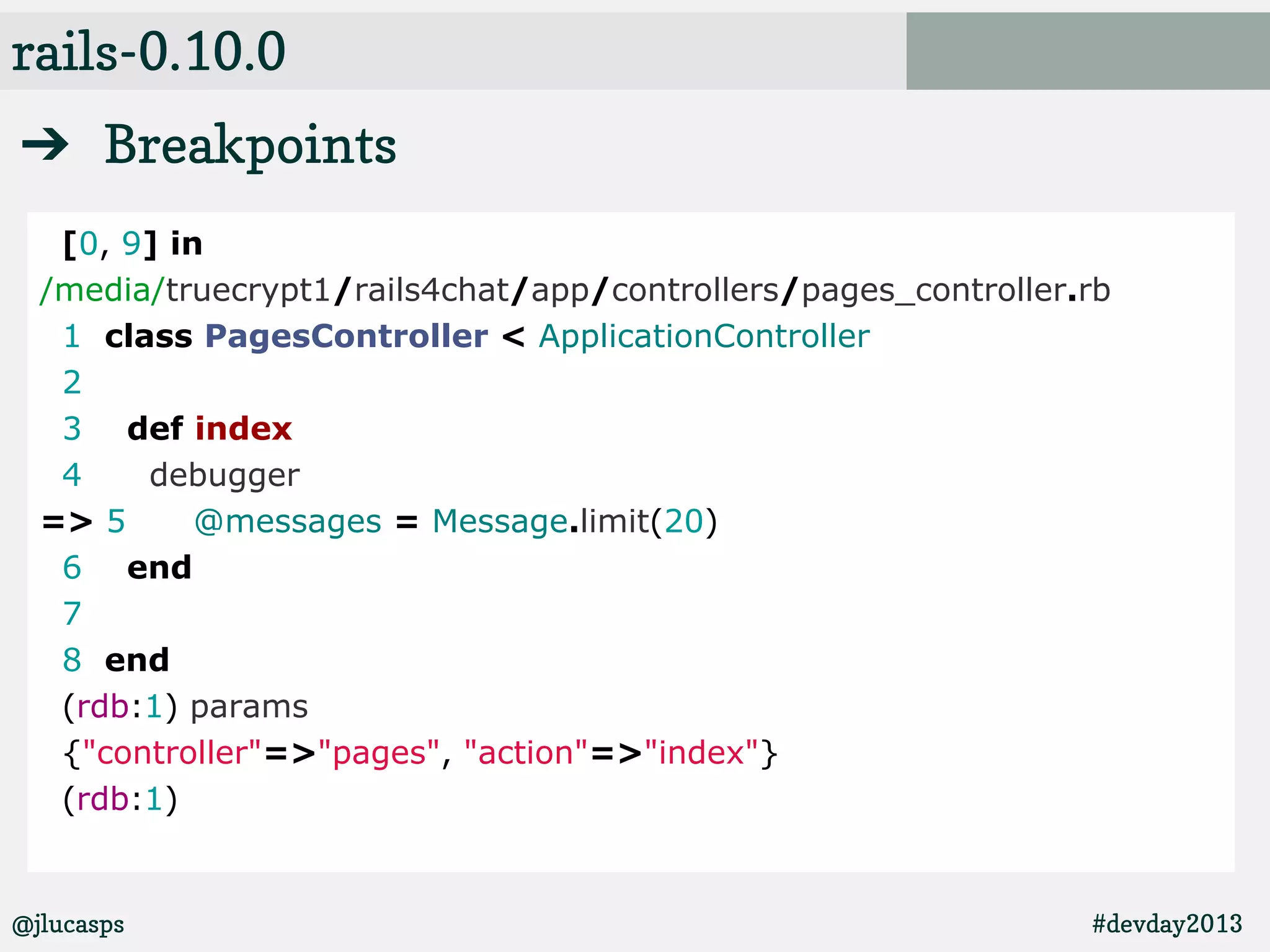 rails-0.10.0

→ Breakpoints

[0, 9] in /media/truecrypt1/rails4chat/app/controllers/pages_controller.rb
1 class PagesController < ApplicationController
2
3 def index
4 debugger
=> 5 @messages = Message.limit(20)
6 end
7
8 end
(rdb:1) params
{"controller"=>"pages", "action"=>"index"}
(rdb:1)

@jlucasps

#devday2013